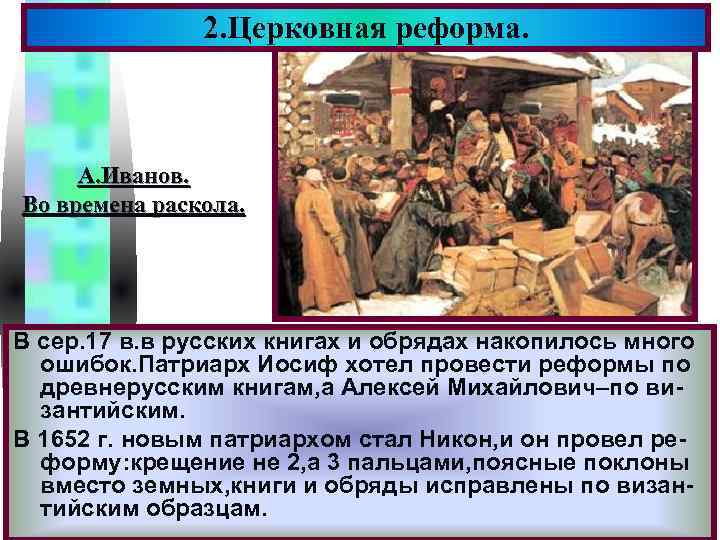 2.Церковная реформа.

А.Иванов.
Во времена раскола.

В сер.17 в.в русских книгах и обрядах накопилось много ошибок.Патриарх Иосиф хотел провести реформы по древнерусским книгам,а Алексей Михайлович–по византийским.

В 1652 г. новым патриархом стал Никон,и он провел реформу:крещение не 2,а 3 пальцами,поясные поклоны вместо земных,книги и обряды исправлены по византийским образцам.